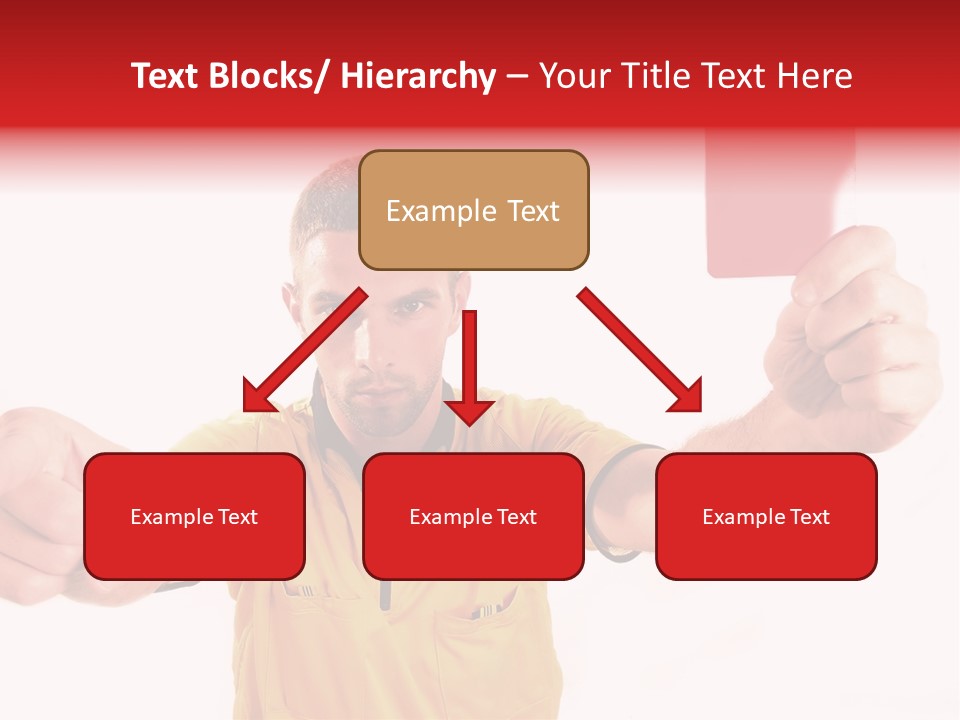 Text Blocks/ Hierarchy – Your Title Text Here

Example Text

Example Text

Example Text

Example Text